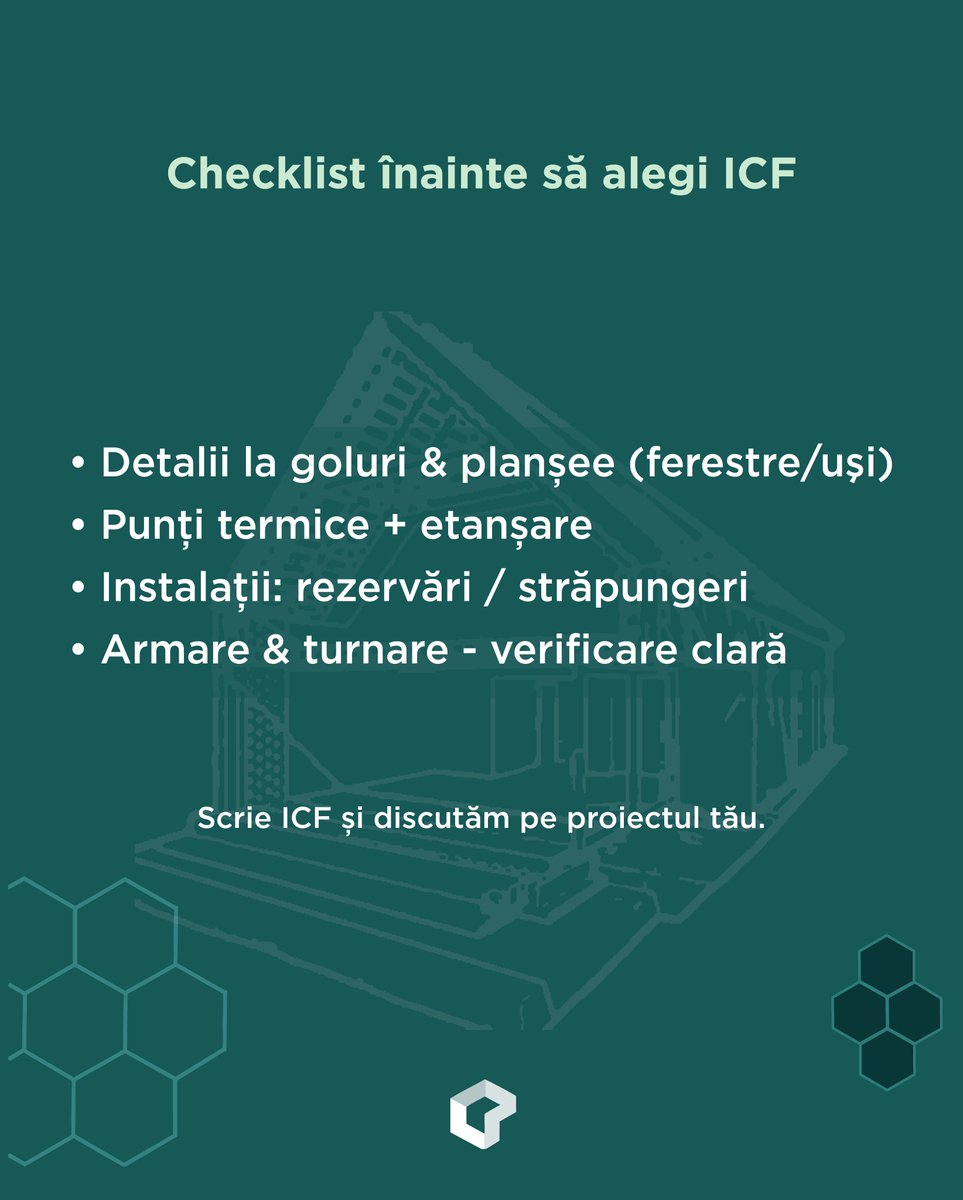 Checklist înainte să alegi ICF

• Detalii la goluri & planșee (ferestre/uși)
• Punți termice + etanșare
• Instalații: rezervări / străpungeri
• Armare & turnare - verificare clară

Scrie ICF și discutăm pe proiectul tău.